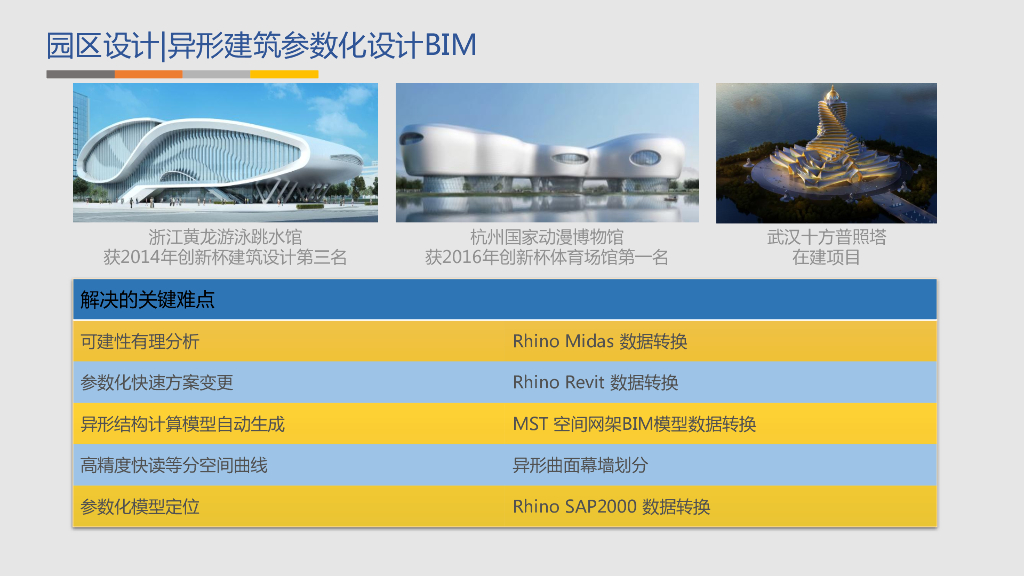 园区设计|异形建筑参数化设计BIM

浙江黄龙游泳跳水馆
获2014年创新杯建筑设计第三名

杭州国家动漫博物馆
获2016年创新杯体育场馆第一名

武汉十方普照塔
在建项目

| 解决的关键难点 | |
|---|---|
| 可建性有理分析 | Rhino Midas 数据转换 |
| 参数化快速方案变更 | Rhino Revit 数据转换 |
| 异形结构计算模型自动生成 | MST 空间网架BIM模型数据转换 |
| 高精度快读等分空间曲线 | 异形曲面幕墙划分 |
| 参数化模型定位 | Rhino SAP2000 数据转换 |